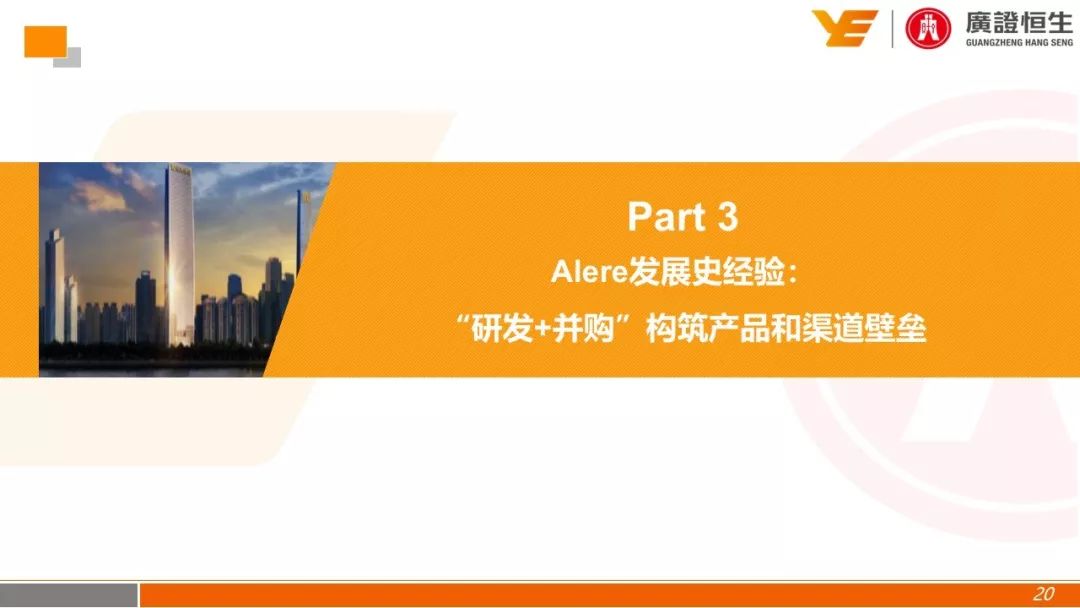 廣證恒生
GUANGZHENG HANG SENG

Part 3

Alere发展史经验：

“研发+并购”构筑产品和渠道壁垒

20